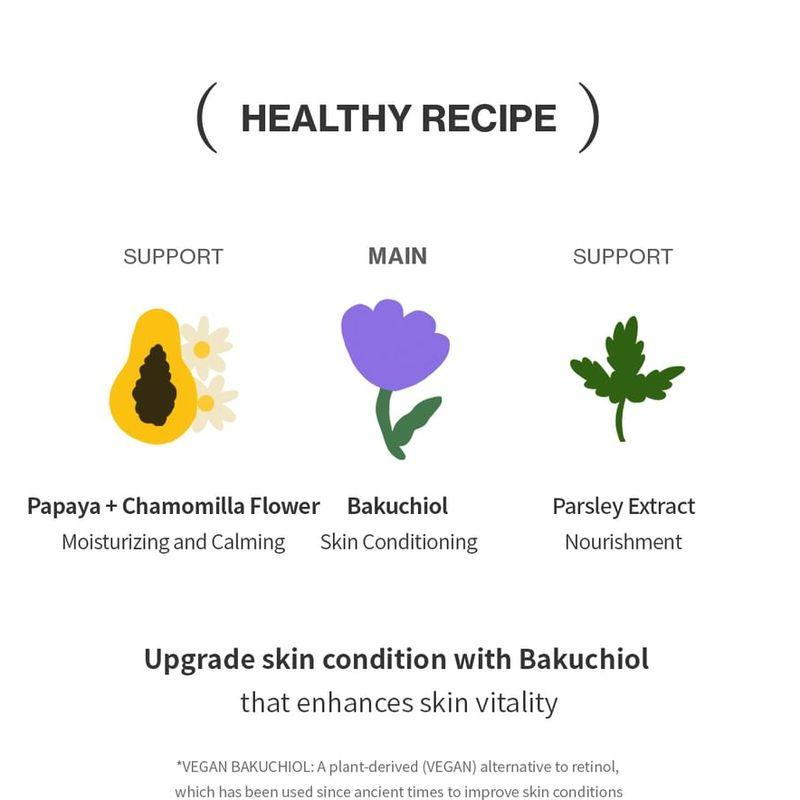 ( HEALTHY RECIPE )

SUPPORT

Papaya + Chamomilla Flower
Moisturizing and Calming

MAIN

Bakuchiol
Skin Conditioning

SUPPORT

Parsley Extract
Nourishment

Upgrade skin condition with Bakuchiol
that enhances skin vitality

*VEGAN BAKUCHIOL: A plant-derived (VEGAN) alternative to retinol, which has been used since ancient times to improve skin conditions